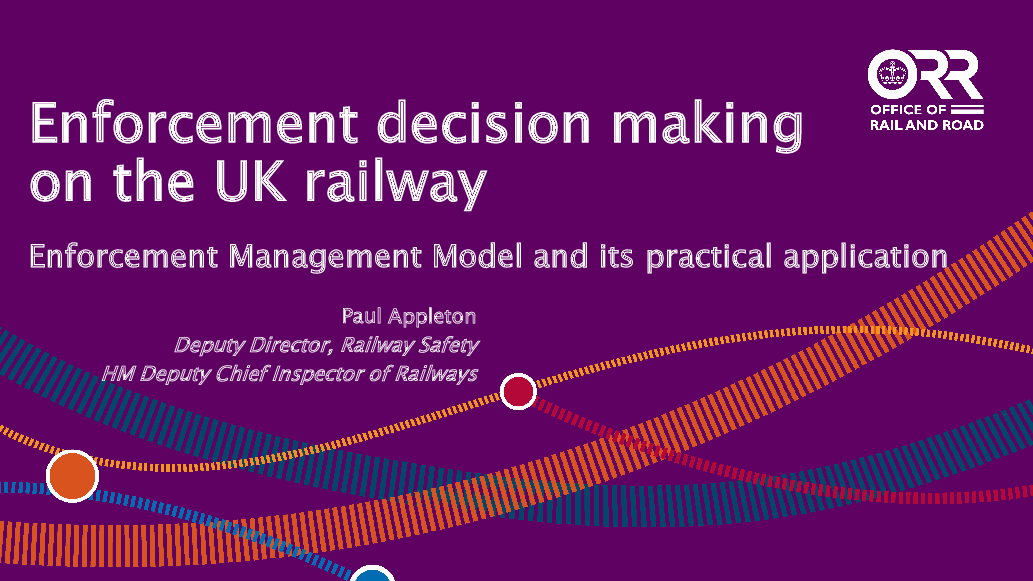 ORR
OFFICE OF RAIL AND ROAD

Enforcement decision making on the UK railway

Enforcement Management Model and its practical application

Paul Appleton
Deputy Director, Railway Safety
HM Deputy Chief Inspector of Railways